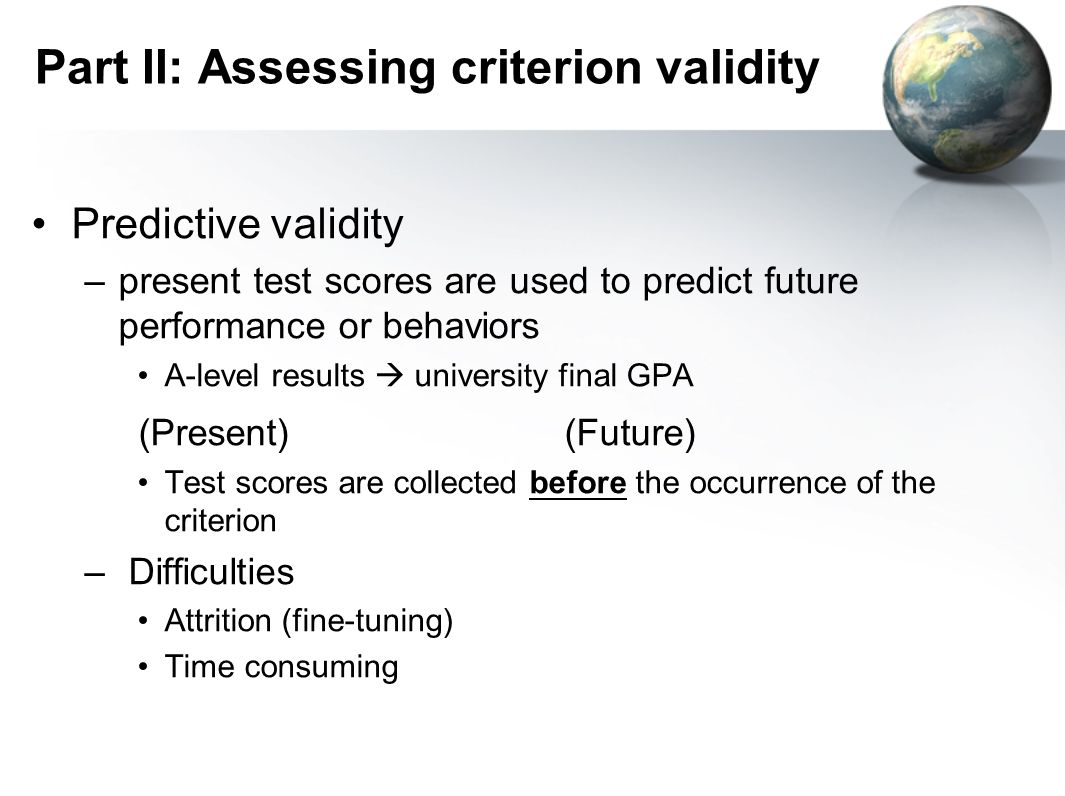 Part II: Assessing criterion validity

• Predictive validity
– present test scores are used to predict future performance or behaviors
• A-level results → university final GPA
(Present) (Future)
• Test scores are collected before the occurrence of the criterion
– Difficulties
• Attrition (fine-tuning)
• Time consuming